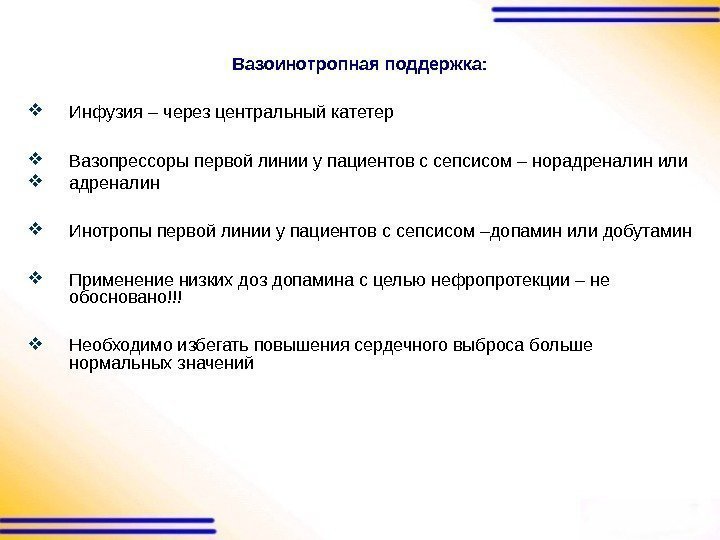 Вазоинотропная поддержка:

❖ Инфузия – через центральный катетер

❖ Вазопрессоры первой линии у пациентов с сепсисом – норадреналин или
❖ адреналин

❖ Инотропы первой линии у пациентов с сепсисом –допамин или добутамин

❖ Применение низких доз допамина с целью нефропротекции – не обосновано!!!

❖ Необходимо избегать повышения сердечного выброса больше нормальных значений